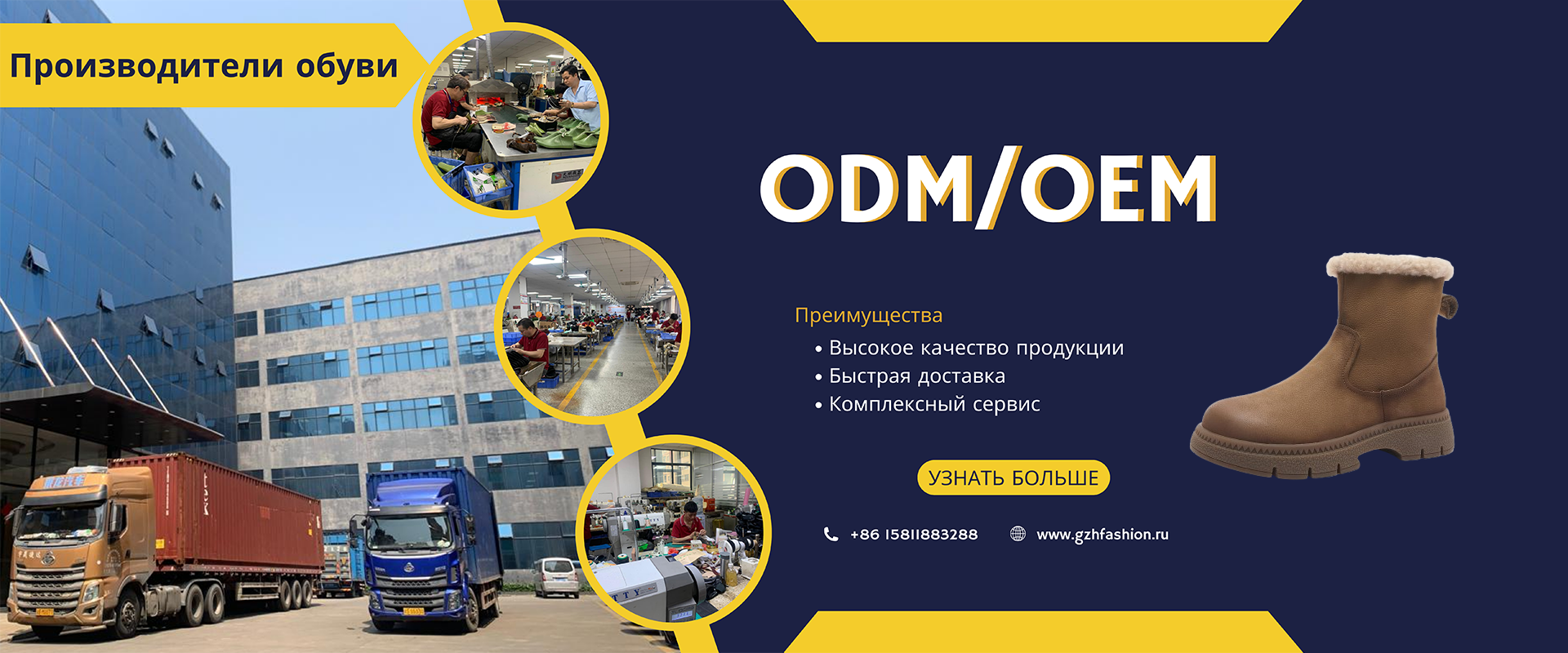 Производители обуви

ODM/OEM

Преимущества

• Высокое качество продукции
• Быстрая доставка
• Комплексный сервис

УЗНАТЬ БОЛЬШЕ

+86 15811883288

www.gzhfashion.ru